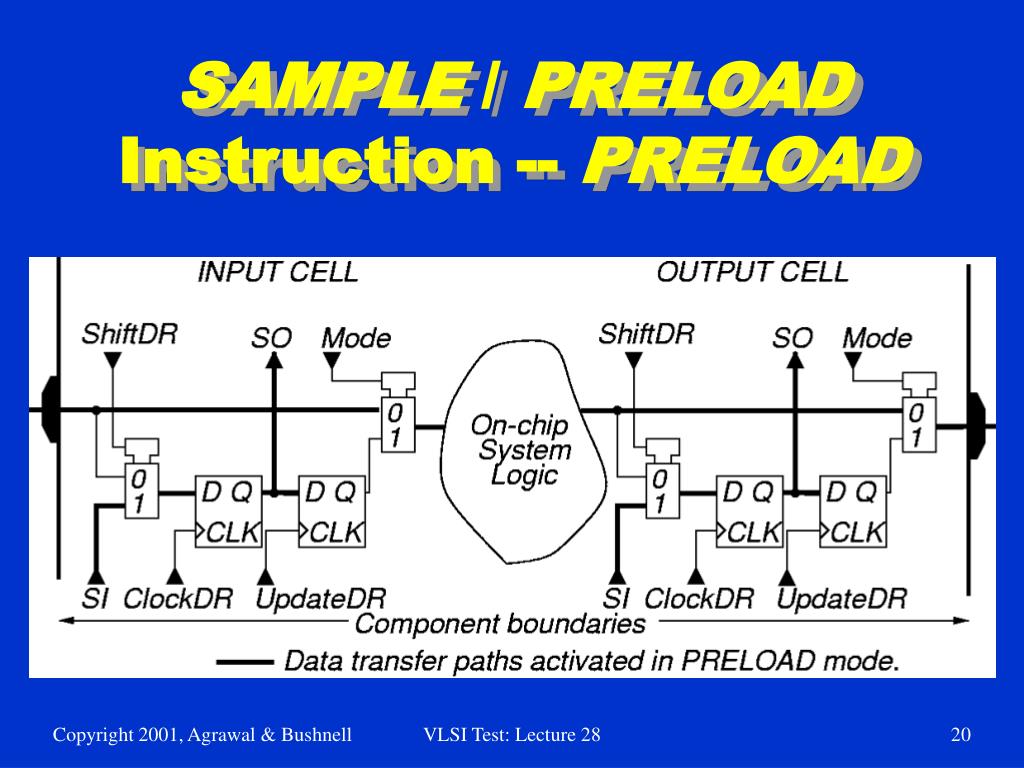 SAMPLE / PRELOAD Instruction -- PRELOAD

INPUT CELL

OUTPUT CELL

ShiftDR

SO

Mode

0
1

0
1

D Q
CLK

D Q
CLK

SI

ClockDR

UpdateDR

On-chip System Logic

ShiftDR

SO

Mode

0
1

0
1

D Q
CLK

D Q
CLK

SI

ClockDR

UpdateDR

Component boundaries

Data transfer paths activated in PRELOAD mode.

Copyright 2001, Agrawal & Bushnell

VLSI Test: Lecture 28

20